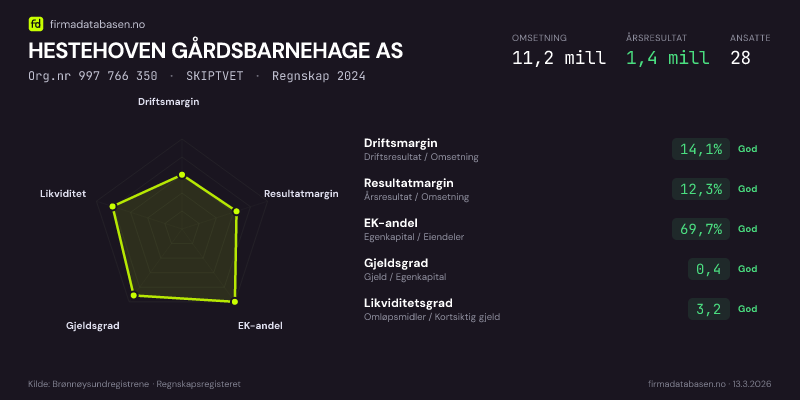 fd firmadatabasen.no

HESTEHOVEN GÅRDSBARNEHAGE AS

Org.nr 997 766 350 · SKIPTVET · Regnskap 2024

OMSETNING
11,2 mill

ÅRSRESULTAT
1,4 mill

ANSATTE
28

Driftsmargin
Resultatmargin
EK-andel
Gjeldsgrad
Likviditet

Driftsmargin
Driftsresultat / Omsetning
14,1% God

Resultatmargin
Årsresultat / Omsetning
12,3% God

EK-andel
Egenkapital / Eiendeler
69,7% God

Gjeldsgrad
Gjeld / Egenkapital
0,4 God

Likviditetsgrad
Omløpsmidler / Kortsiktig gjeld
3,2 God

Kilde: Brønnøysundregistrene · Regnskapsregisteret

firmadatabasen.no · 13.3.2026